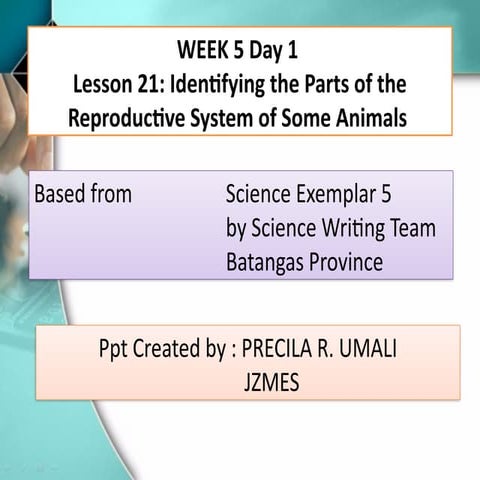 WEEK 5 Day 1
Lesson 21: Identifying the Parts of the Reproductive System of Some Animals

Based from Science Exemplar 5 by Science Writing Team Batangas Province

Ppt Created by : PRECILA R. UMALI
JZMES